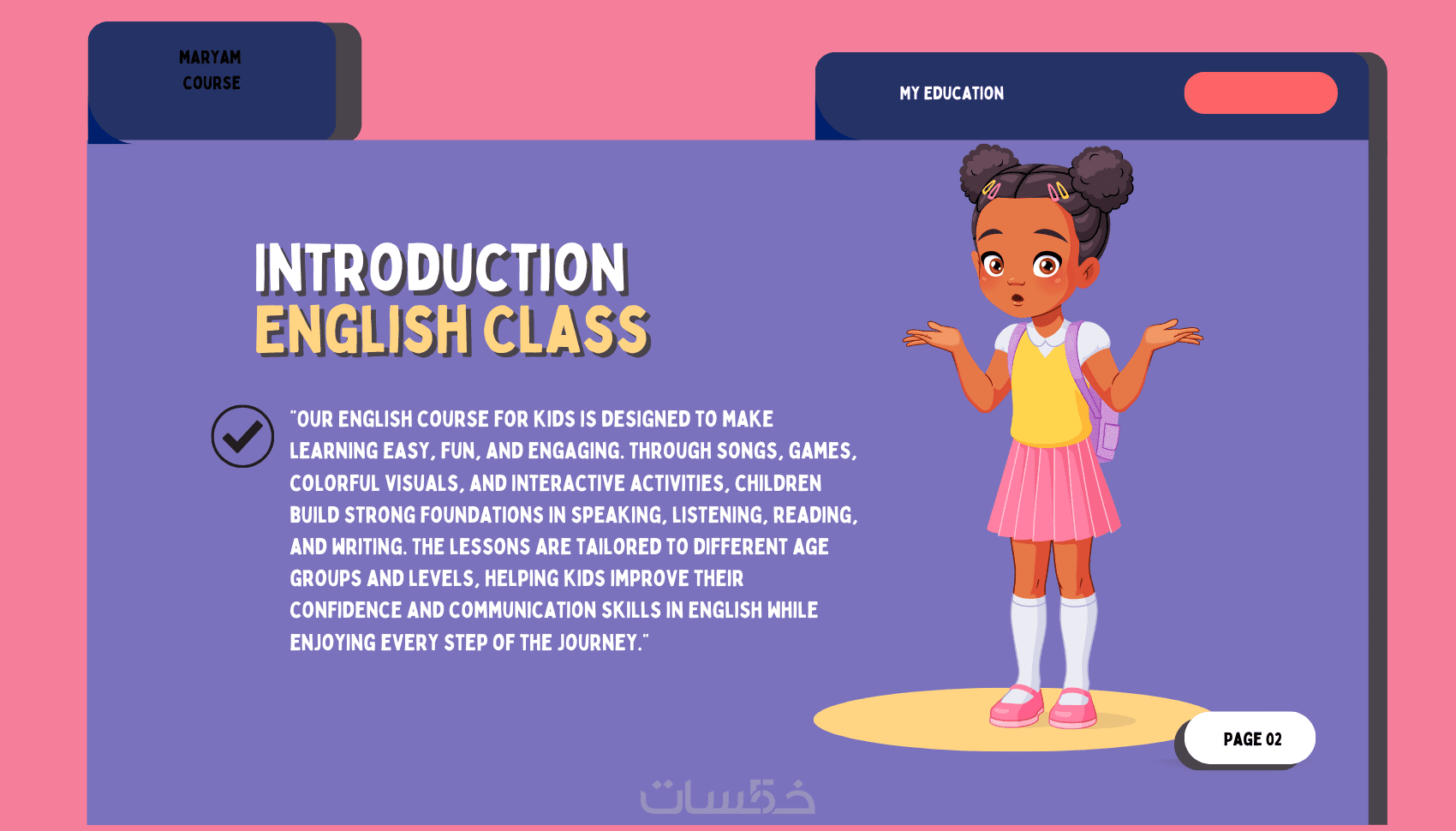 MARYAM
COURSE

MY EDUCATION

INTRODUCTION
ENGLISH CLASS

"OUR ENGLISH COURSE FOR KIDS IS DESIGNED TO MAKE LEARNING EASY, FUN, AND ENGAGING. THROUGH SONGS, GAMES, COLORFUL VISUALS, AND INTERACTIVE ACTIVITIES, CHILDREN BUILD STRONG FOUNDATIONS IN SPEAKING, LISTENING, READING, AND WRITING. THE LESSONS ARE TAILORED TO DIFFERENT AGE GROUPS AND LEVELS, HELPING KIDS IMPROVE THEIR CONFIDENCE AND COMMUNICATION SKILLS IN ENGLISH WHILE ENJOYING EVERY STEP OF THE JOURNEY."

PAGE 02

خمسات